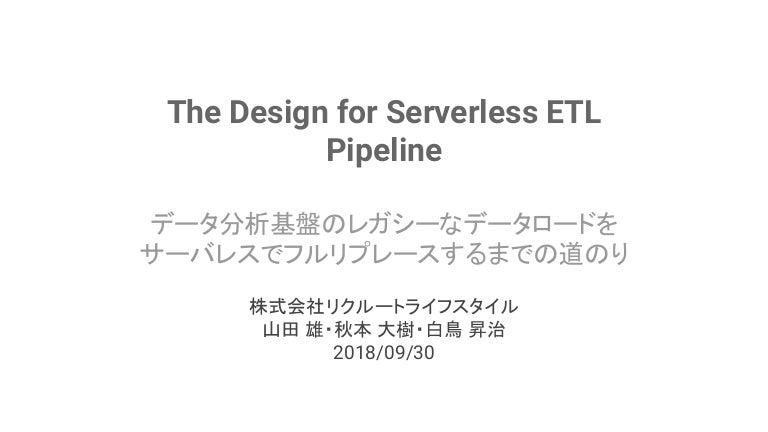 The Design for Serverless ETL Pipeline

データ分析基盤のレガシーなデータロードをサーバレスでフルリプレースするまでの道のり

株式会社リクルートライフスタイル
山田 雄・秋本 大樹・白鳥 昇治
2018/09/30